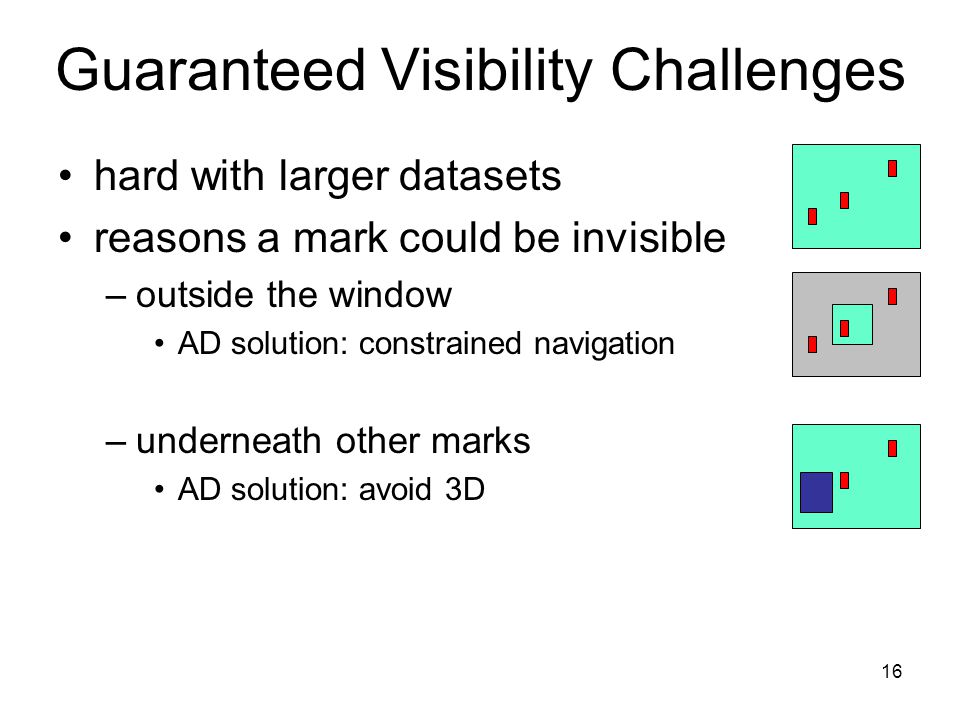 Guaranteed Visibility Challenges

• hard with larger datasets
• reasons a mark could be invisible
– outside the window
• AD solution: constrained navigation

– underneath other marks
• AD solution: avoid 3D

16